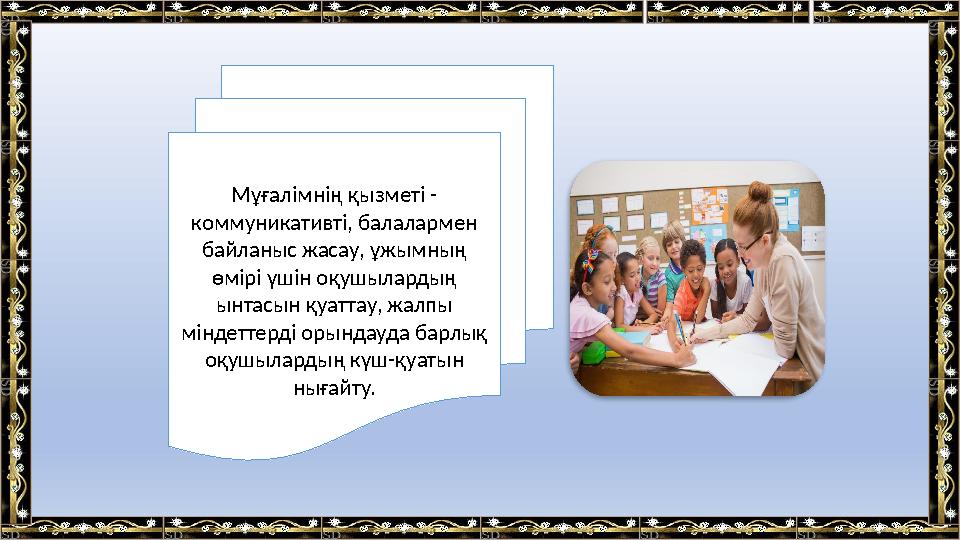 Мұғалімнің қызметі - коммуникативті, балалармен байланыс жасау, ұжымның өмірі үшін оқушылардың ынтасын қуаттау, жалпы міндеттерді орындауда барлық оқушылардың күш-қуатын нығайту.